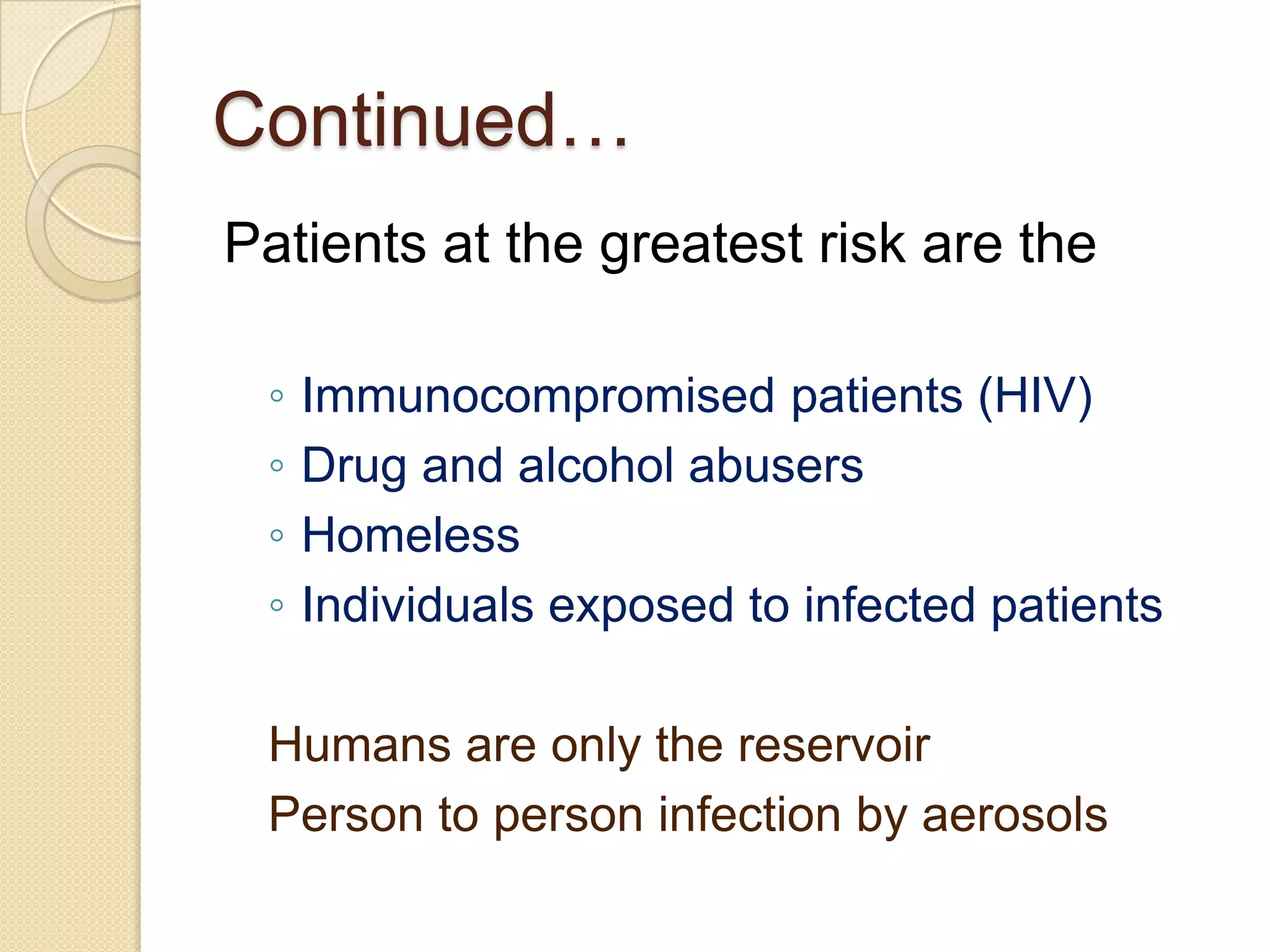 Continued…

Patients at the greatest risk are the

◦ Immunocompromised patients (HIV)
◦ Drug and alcohol abusers
◦ Homeless
◦ Individuals exposed to infected patients

Humans are only the reservoir
Person to person infection by aerosols